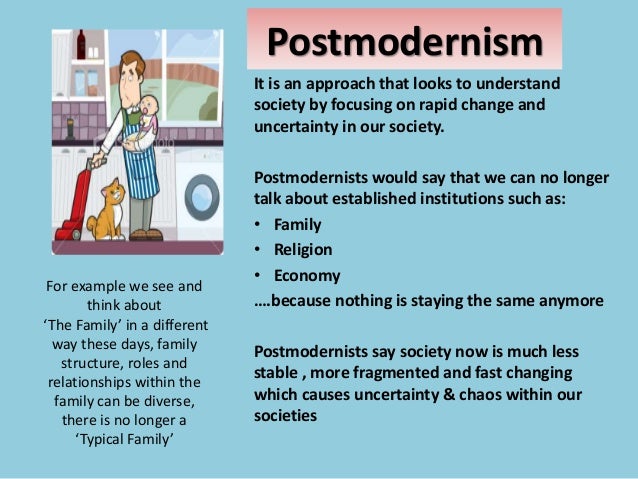 Postmodernism

It is an approach that looks to understand society by focusing on rapid change and uncertainty in our society.

Postmodernists would say that we can no longer talk about established institutions such as:
• Family
• Religion
• Economy
….because nothing is staying the same anymore

Postmodernists say society now is much less stable , more fragmented and fast changing which causes uncertainty & chaos within our societies

For example we see and think about 'The Family' in a different way these days, family structure, roles and relationships within the family can be diverse, there is no longer a 'Typical Family'